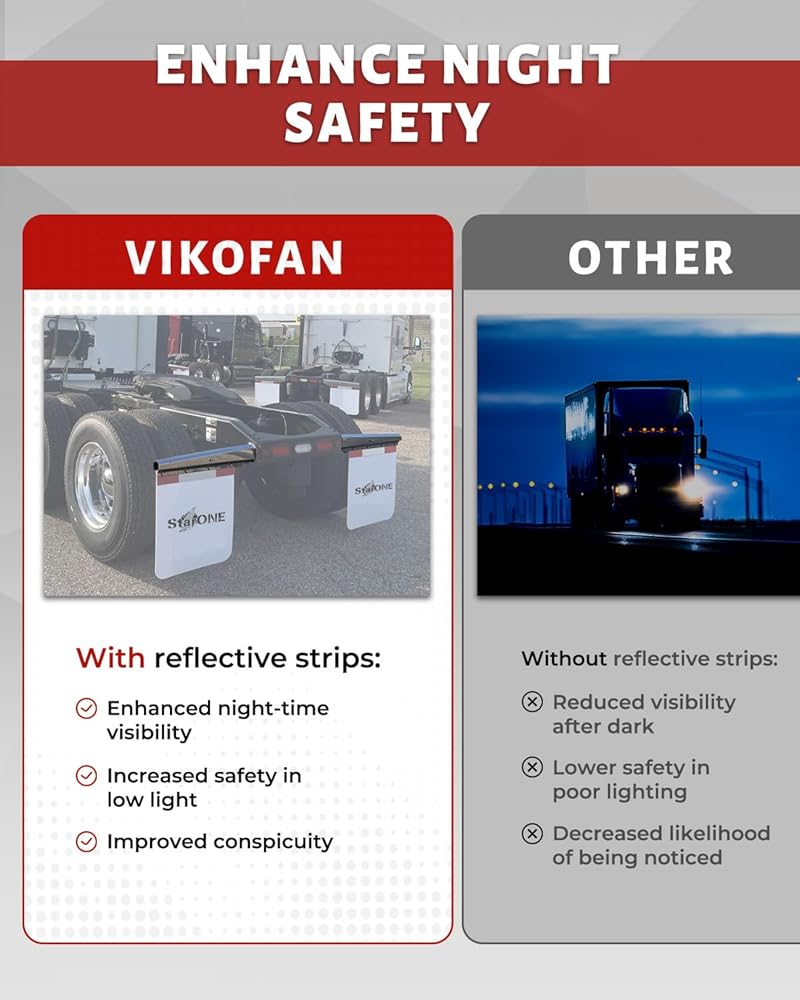 ENHANCE NIGHT SAFETY

VIKOFAN

StarONE

StarONE

With reflective strips:

Enhanced night-time visibility

Increased safety in low light

Improved conspicuity

OTHER

Without reflective strips:

Reduced visibility after dark

Lower safety in poor lighting

Decreased likelihood of being noticed